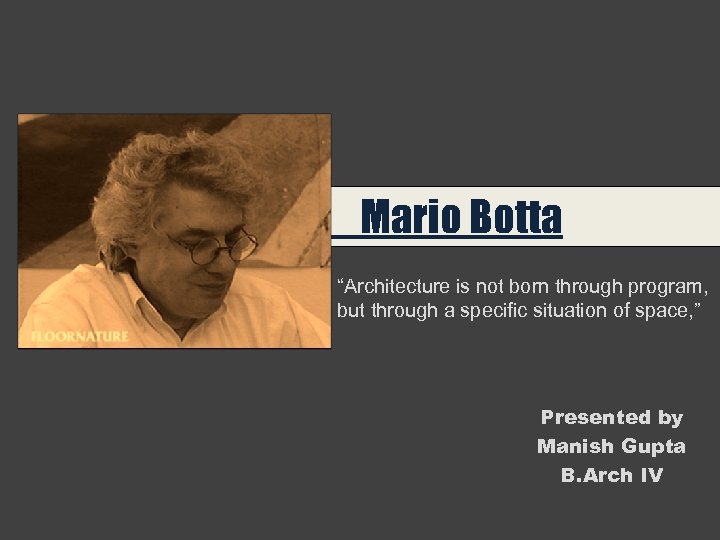 FLOORNATURE

Mario Botta

“Architecture is not born through program, but through a specific situation of space,”

Presented by
Manish Gupta
B.Arch IV